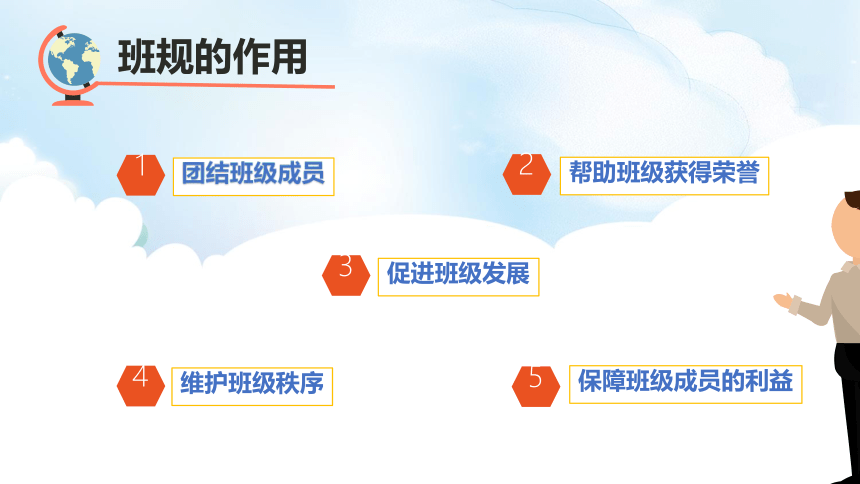 班规的作用

1 团结班级成员

2 帮助班级获得荣誉

3 促进班级发展

4 维护班级秩序

5 保障班级成员的利益